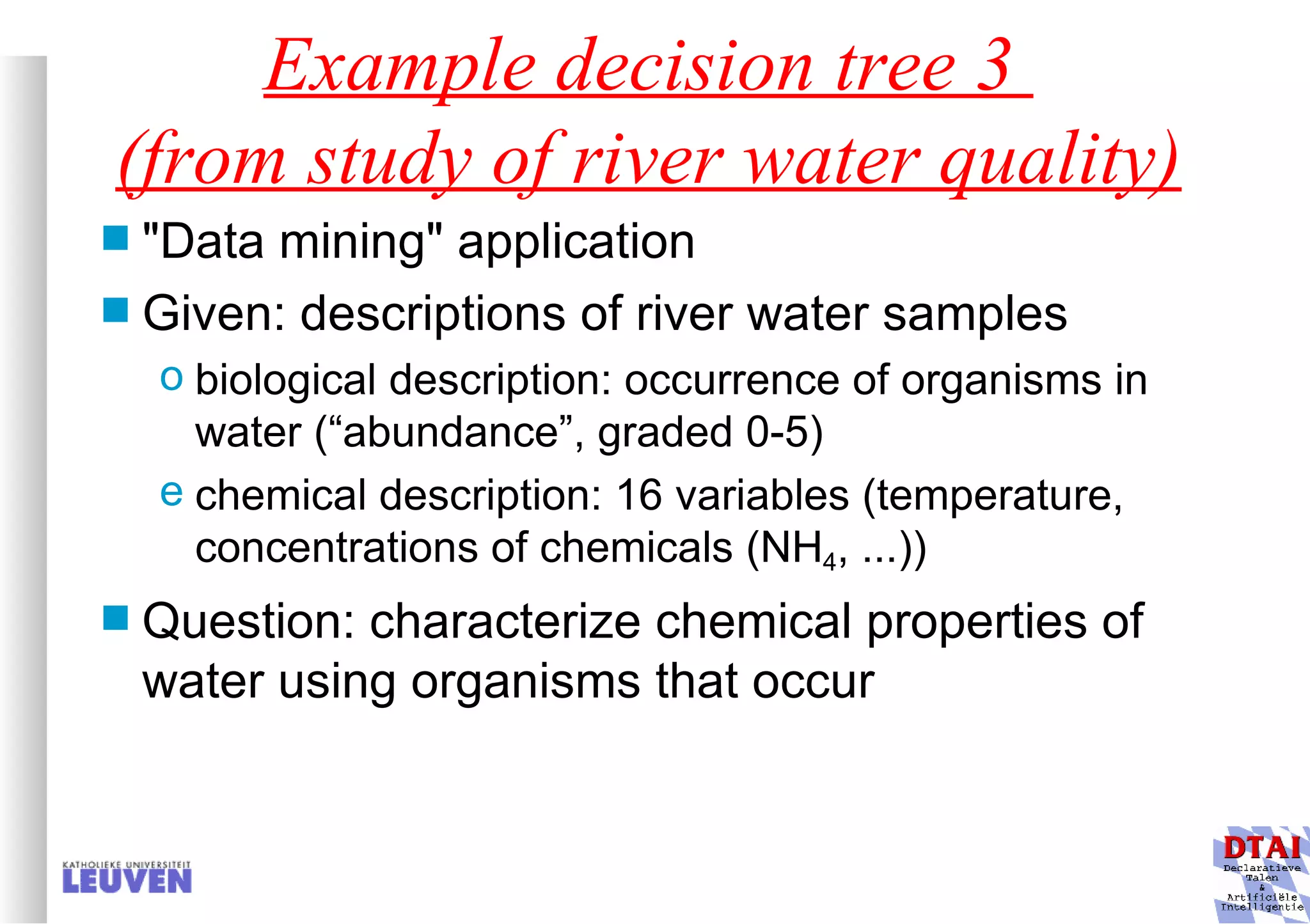 Example decision tree 3
(from study of river water quality)

"Data mining" application

Given: descriptions of river water samples

o biological description: occurrence of organisms in water (“abundance”, graded 0-5)

e chemical description: 16 variables (temperature, concentrations of chemicals ($NH_4$, ...))

Question: characterize chemical properties of water using organisms that occur

KATHOLIEKE UNIVERSITEIT
LEUVEN

DTAI
Declaratieve
Talen
&
Artificiële
Intelligentie